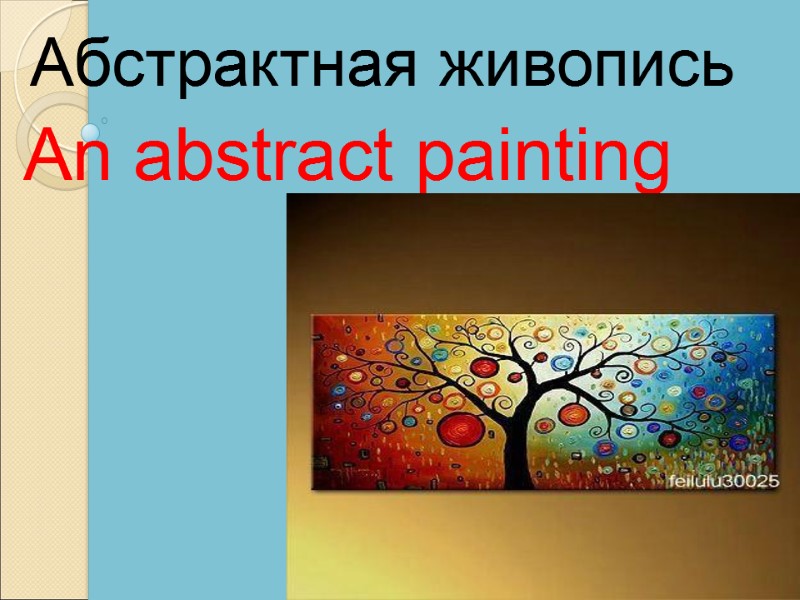 Абстрактная живопись

An abstract painting

feilulu30025